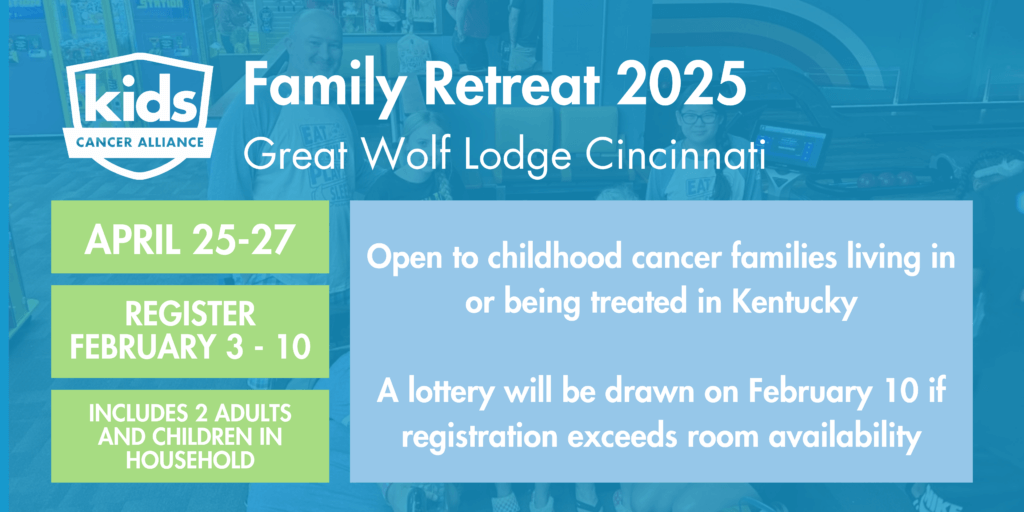 kids
CANCER ALLIANCE

Family Retreat 2025
Great Wolf Lodge Cincinnati

APRIL 25-27

REGISTER
FEBRUARY 3 - 10

INCLUDES 2 ADULTS AND CHILDREN IN HOUSEHOLD

Open to childhood cancer families living in or being treated in Kentucky

A lottery will be drawn on February 10 if registration exceeds room availability